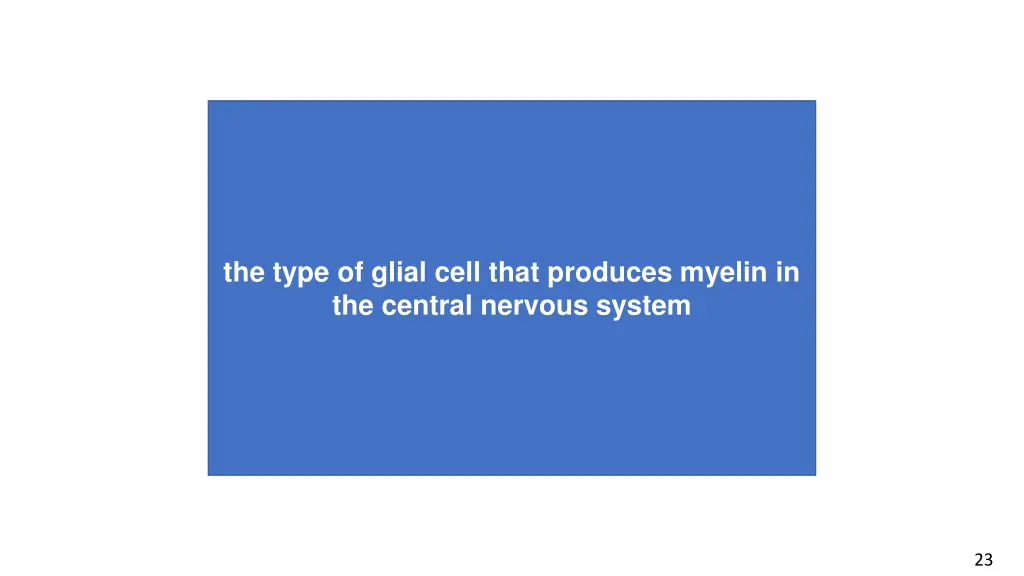 the type of glial cell that produces myelin in the central nervous system

23